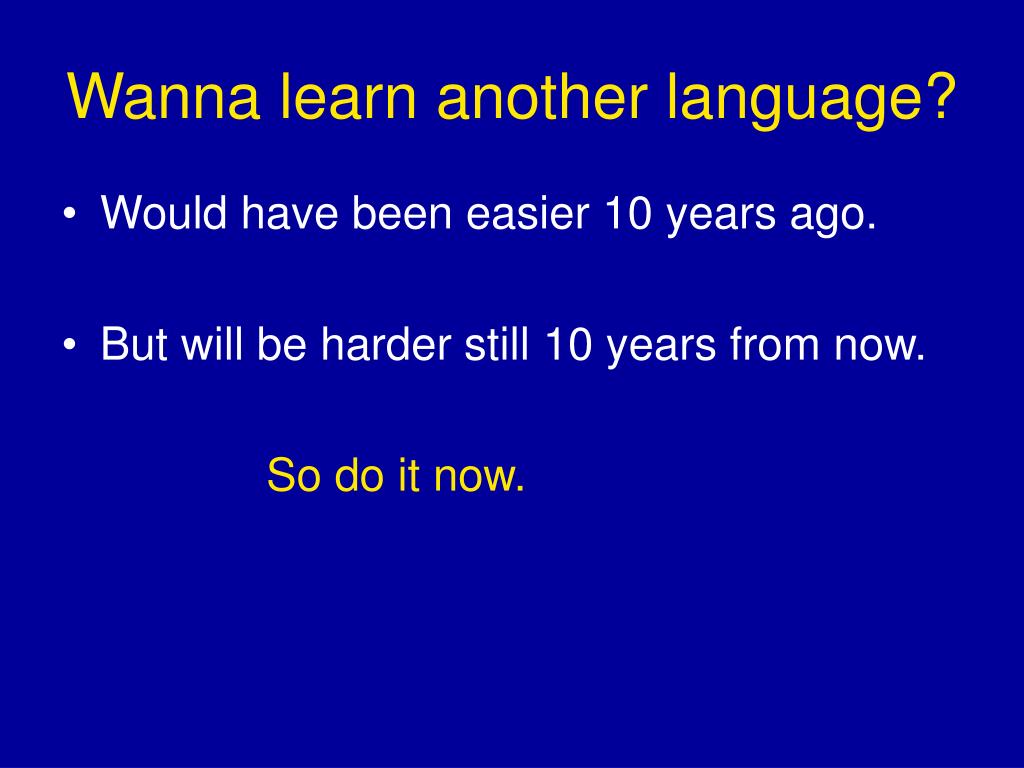 Wanna learn another language?

• Would have been easier 10 years ago.

• But will be harder still 10 years from now.

So do it now.